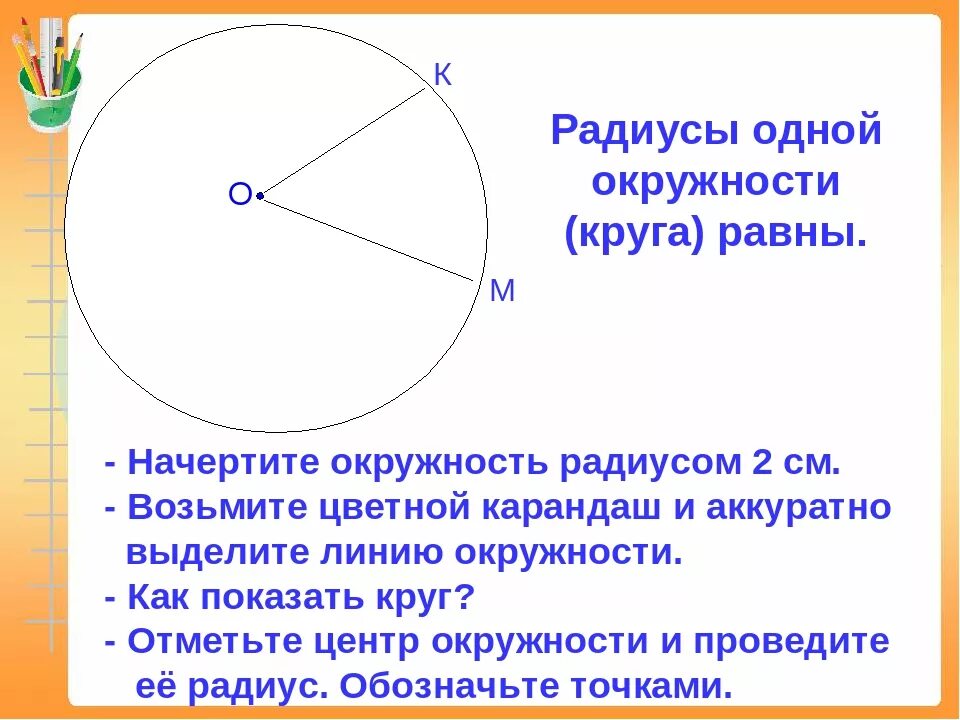 К

О

М

Радиусы одной окружности (круга) равны.

- Начертите окружность радиусом 2 см.
- Возьмите цветной карандаш и аккуратно выделите линию окружности.
- Как показать круг?
- Отметьте центр окружности и проведите её радиус. Обозначьте точками.